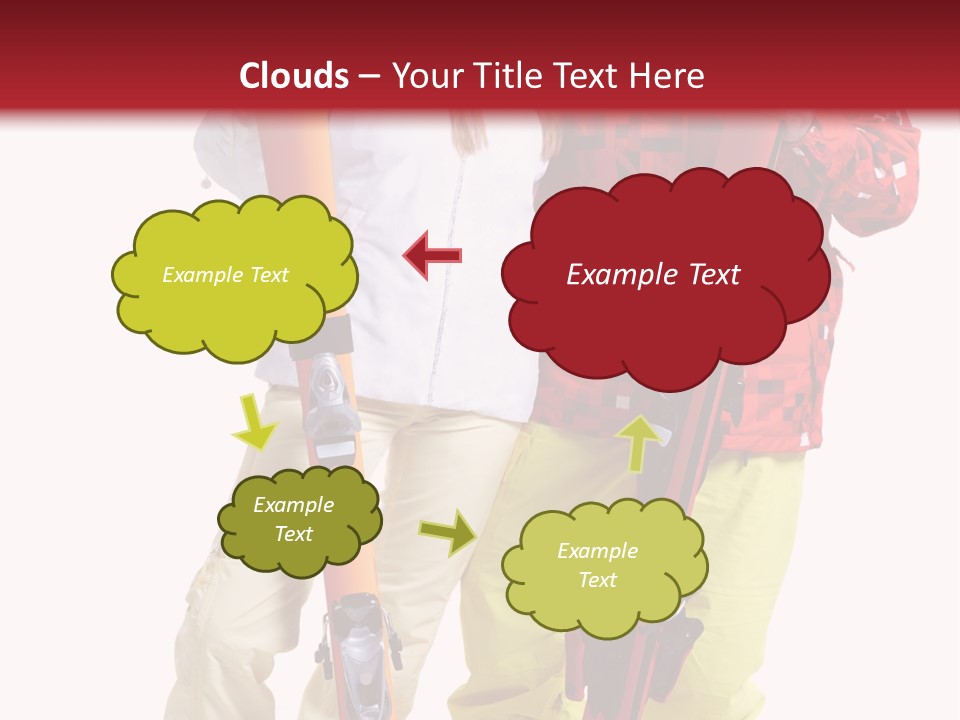 Clouds – Your Title Text Here

Example Text

Example Text

Example Text

Example Text